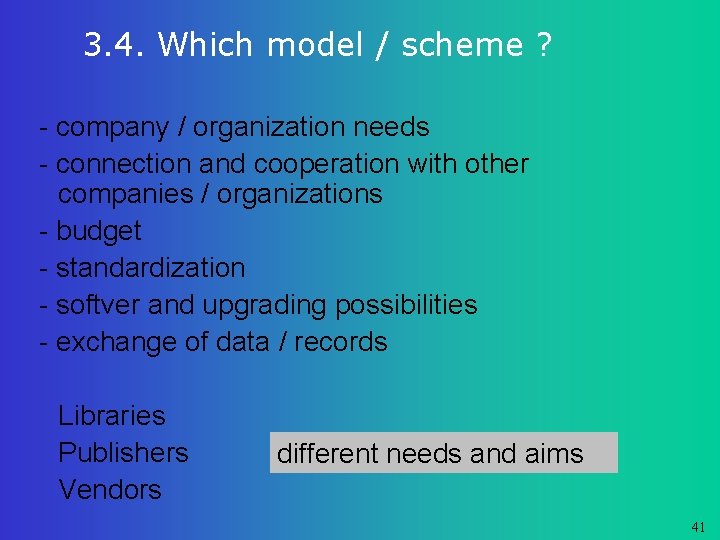 3.4. Which model / scheme ?

- company / organization needs
- connection and cooperation with other companies / organizations
- budget
- standardization
- softver and upgrading possibilities
- exchange of data / records

Libraries
Publishers
Vendors

different needs and aims

41